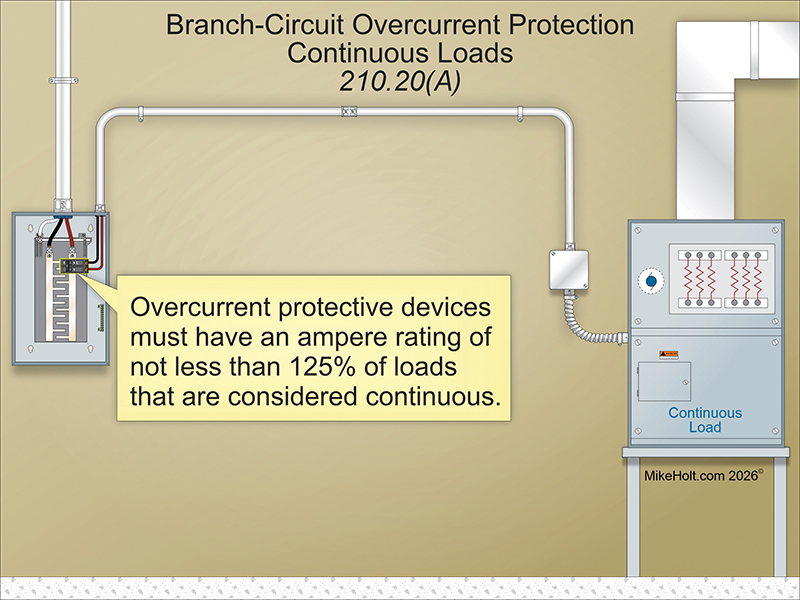 Branch-Circuit Overcurrent Protection
Continuous Loads
210.20(A)

Overcurrent protective devices must have an ampere rating of not less than 125% of loads that are considered continuous.

Continuous Load

MikeHolt.com 2026©